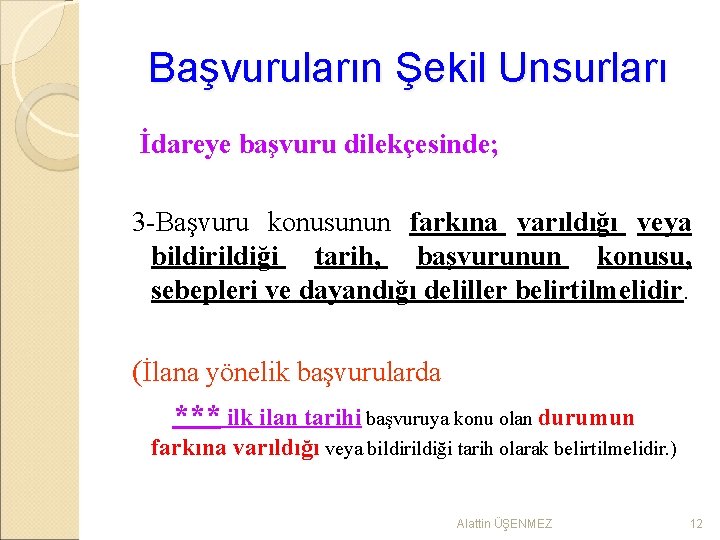 Başvuruların Şekil Unsurları

İdareye başvuru dilekçesinde;

3-Başvuru konusunun farkına varıldığı veya bildirildiği tarih, başvurunun konusu, sebepleri ve dayandığı deliller belirtilmelidir.

(İlana yönelik başvurularda

*** ilk ilan tarihi başvuruya konu olan durumun farkına varıldığı veya bildirildiği tarih olarak belirtilmelidir.)

Alattin ÜŞENMEZ

12